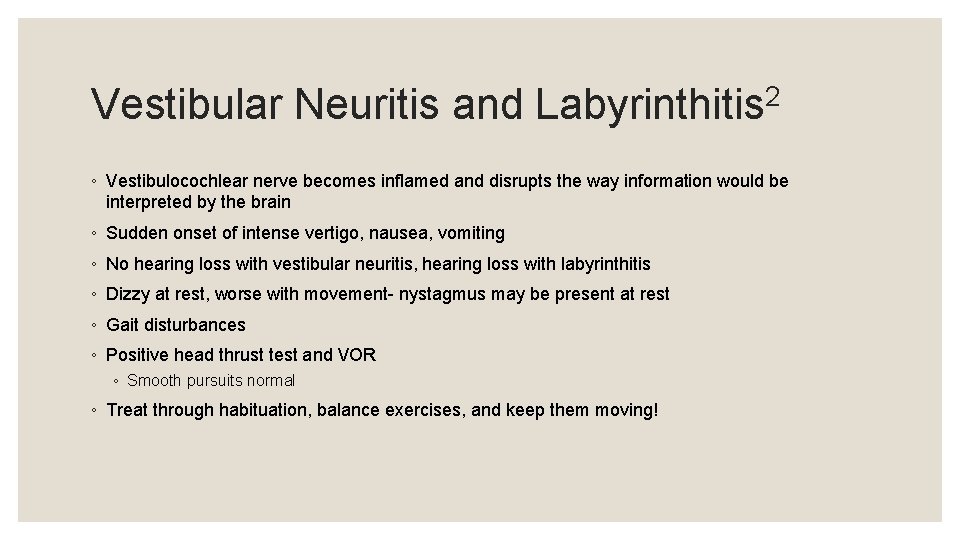 Vestibular Neuritis and Labyrinthitis$^2$

◦ Vestibulocochlear nerve becomes inflamed and disrupts the way information would be interpreted by the brain

◦ Sudden onset of intense vertigo, nausea, vomiting

◦ No hearing loss with vestibular neuritis, hearing loss with labyrinthitis

◦ Dizzy at rest, worse with movement- nystagmus may be present at rest

◦ Gait disturbances

◦ Positive head thrust test and VOR

◦ Smooth pursuits normal

◦ Treat through habituation, balance exercises, and keep them moving!